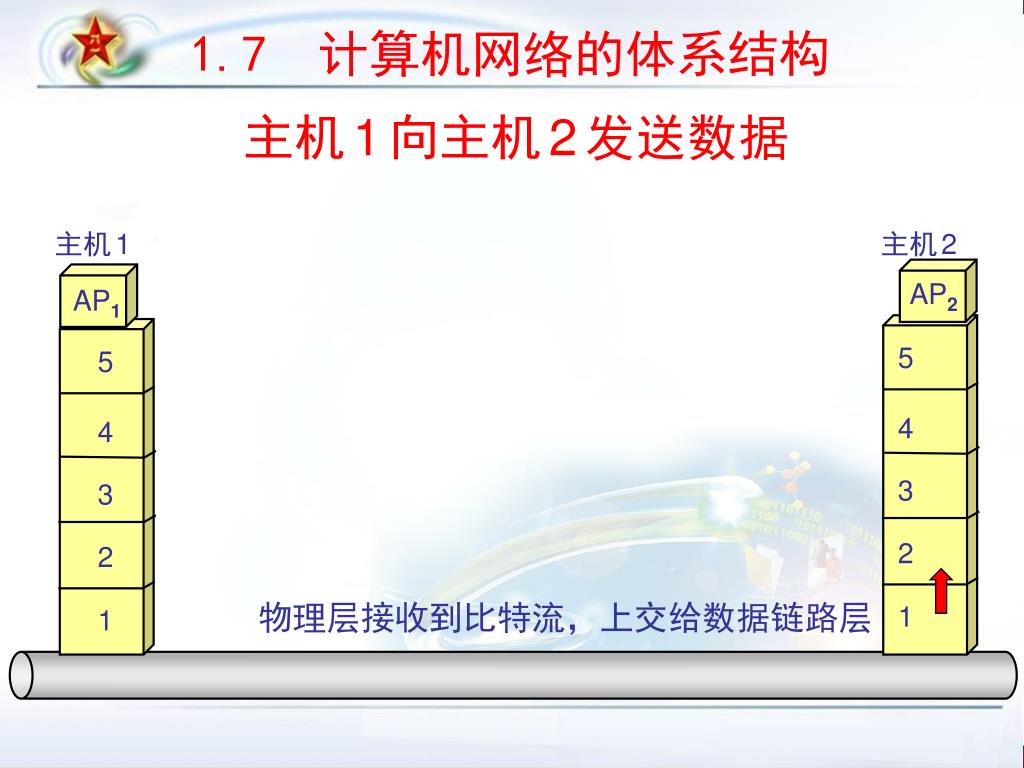 1.7 计算机网络的体系结构

主机 1 向主机 2 发送数据

主机 1

$AP_1$

5

4

3

2

1

主机 2

$AP_2$

5

4

3

2

1

物理层接收到比特流，上交给数据链路层